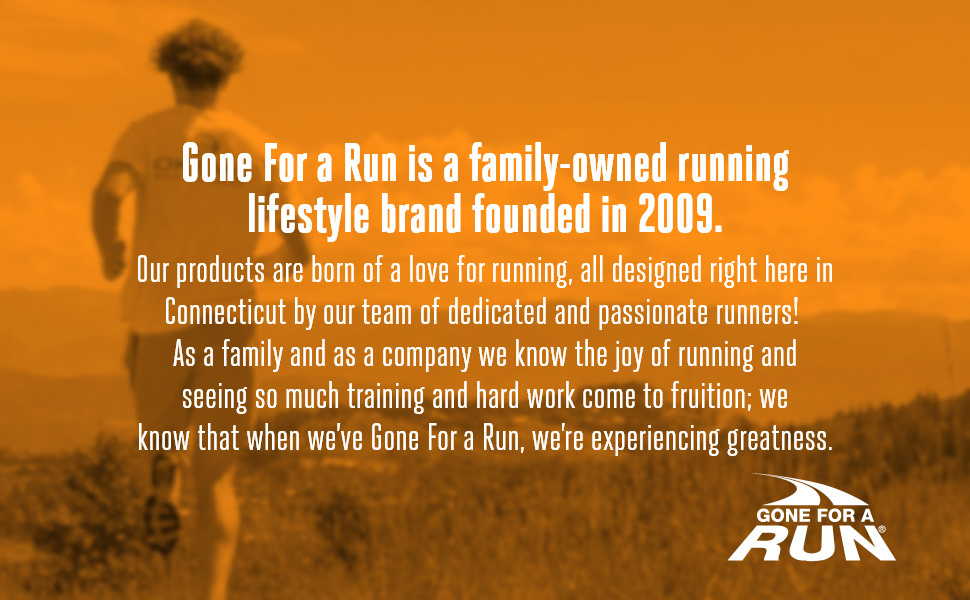 Gone For a Run is a family-owned running lifestyle brand founded in 2009.

Our products are born of a love for running, all designed right here in Connecticut by our team of dedicated and passionate runners! As a family and as a company we know the joy of running and seeing so much training and hard work come to fruition; we know that when we've Gone For a Run, we're experiencing greatness.

GONE FOR A RUN®